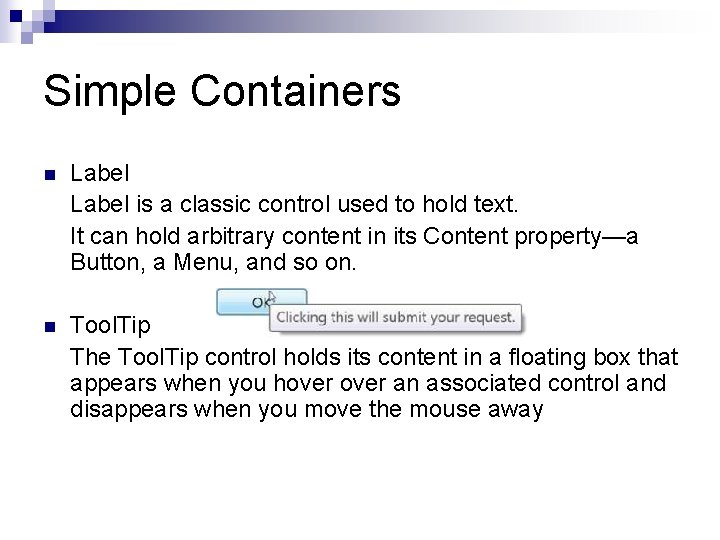 Simple Containers

Label
Label is a classic control used to hold text.
It can hold arbitrary content in its Content property—a Button, a Menu, and so on.

OK
Clicking this will submit your request.

ToolTip
The ToolTip control holds its content in a floating box that appears when you hover over an associated control and disappears when you move the mouse away